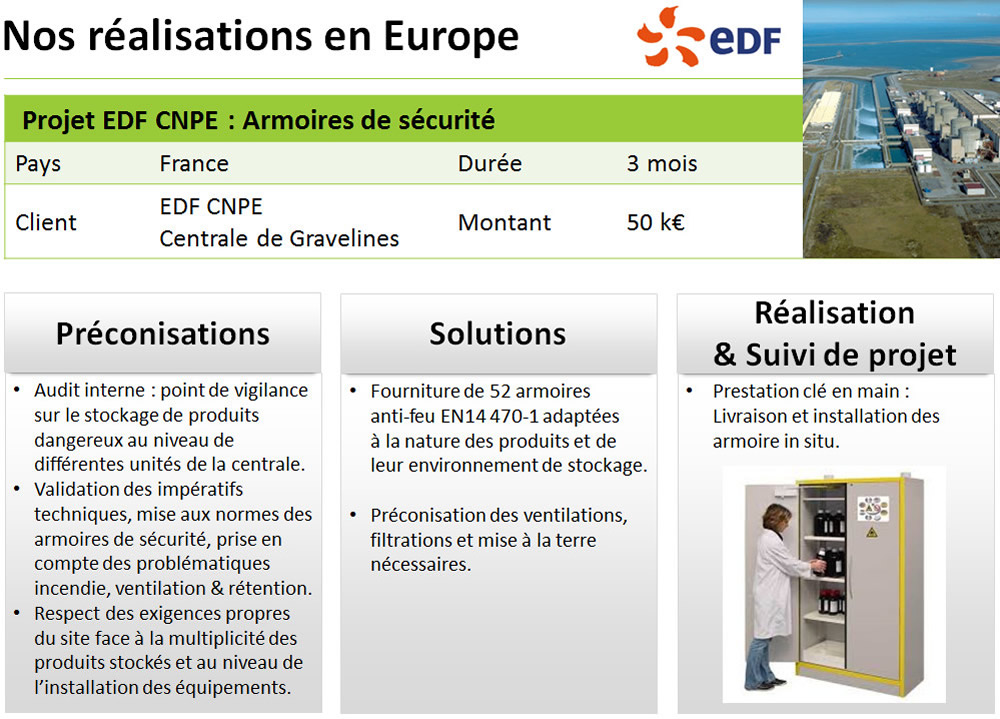 Nos réalisations en Europe

eDF

Projet EDF CNPE : Armoires de sécurité

| Pays | France | Durée | 3 mois |
|---|---|---|---|
| Client | EDF CNPE Centrale de Gravelines | Montant | 50 k€ |

Préconisations

• Audit interne : point de vigilance sur le stockage de produits dangereux au niveau de différentes unités de la centrale.
• Validation des impératifs techniques, mise aux normes des armoires de sécurité, prise en compte des problématiques incendie, ventilation & rétention.
• Respect des exigences propres du site face à la multiplicité des produits stockés et au niveau de l'installation des équipements.

Solutions

• Fourniture de 52 armoires anti-feu EN14 470-1 adaptées à la nature des produits et de leur environnement de stockage.

• Préconisation des ventilations, filtrations et mise à la terre nécessaires.

Réalisation & Suivi de projet

• Prestation clé en main : Livraison et installation des armoire in situ.